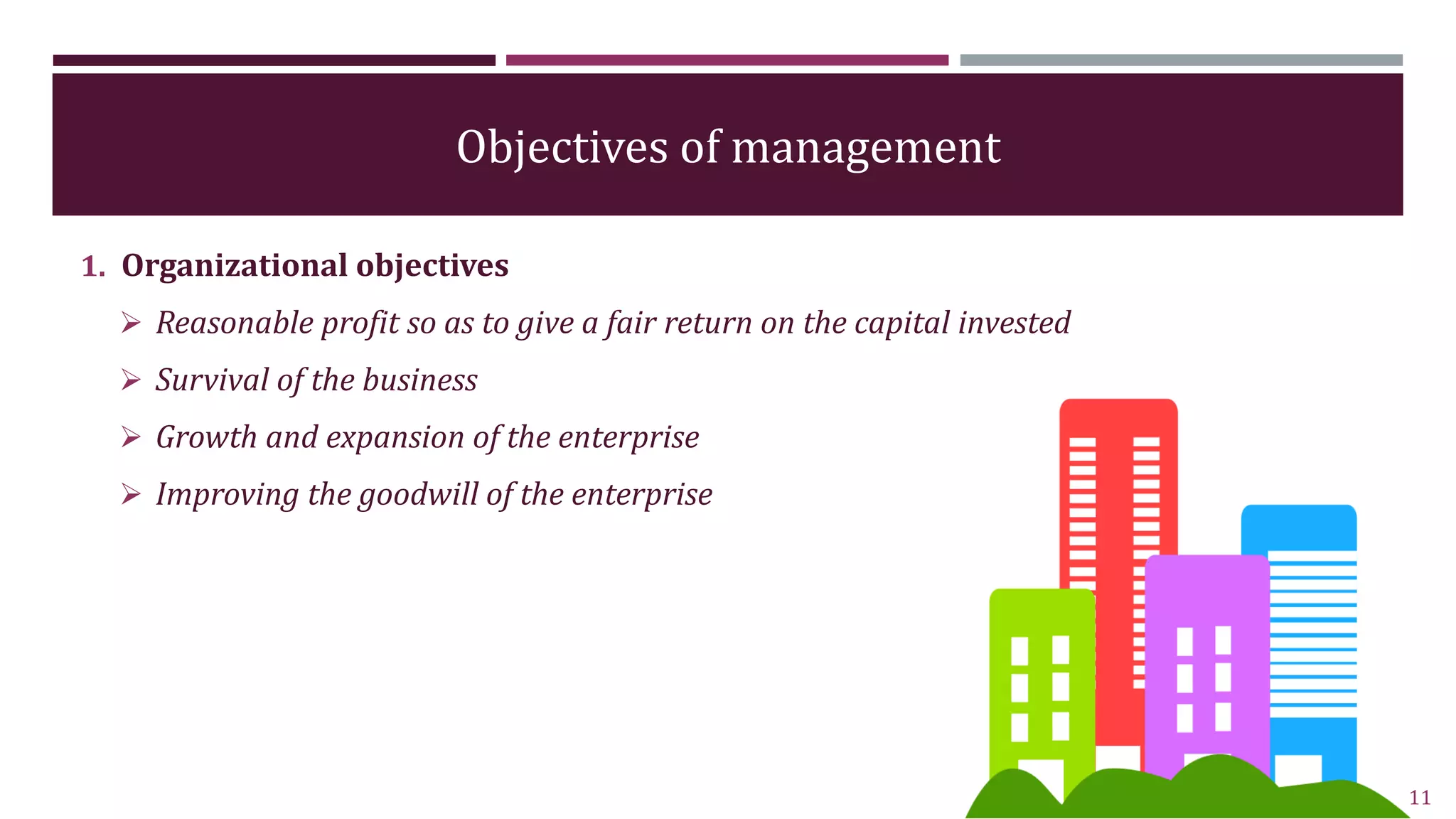 Objectives of management

1. Organizational objectives

➢ Reasonable profit so as to give a fair return on the capital invested

➢ Survival of the business

➢ Growth and expansion of the enterprise

➢ Improving the goodwill of the enterprise

11